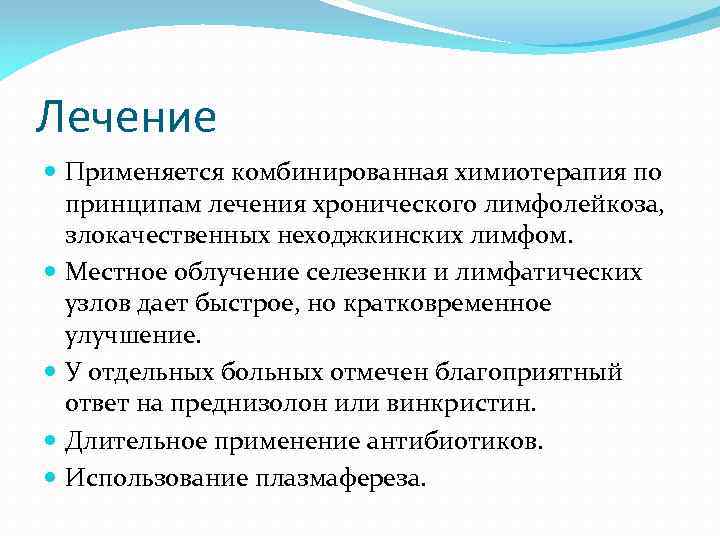 Лечение

Применяется комбинированная химиотерапия по принципам лечения хронического лимфолейкоза, злокачественных неходжкинских лимфом.

Местное облучение селезенки и лимфатических узлов дает быстрое, но кратковременное улучшение.

У отдельных больных отмечен благоприятный ответ на преднизолон или винкристин.

Длительное применение антибиотиков.

Использование плазмафереза.